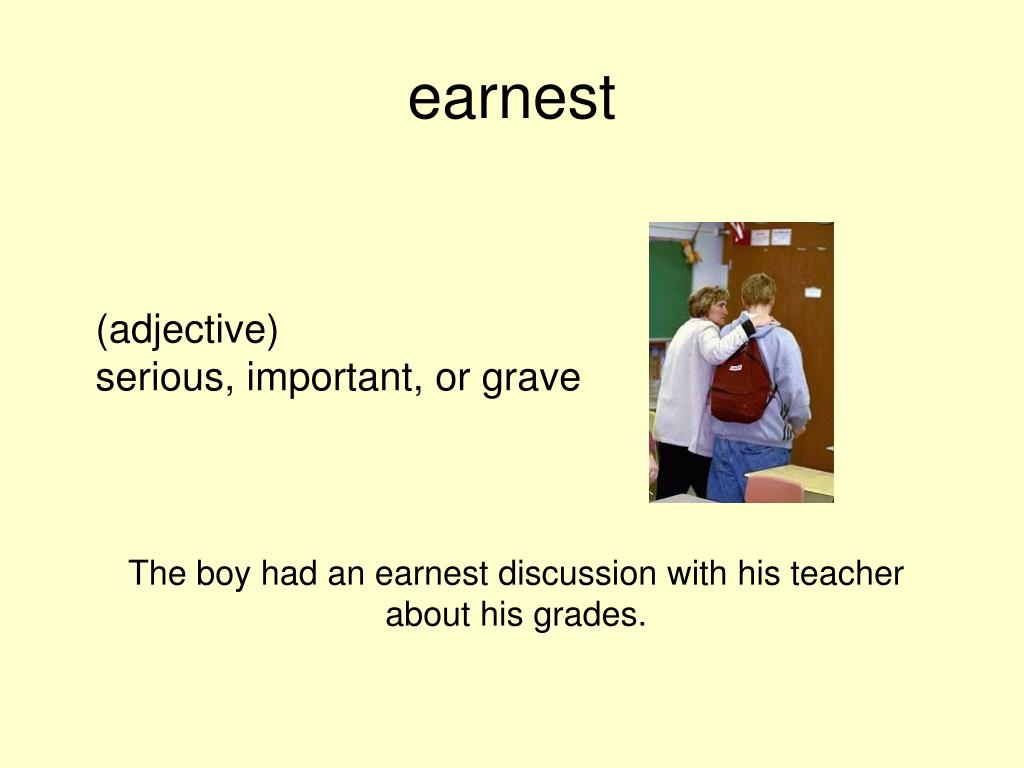 earnest

(adjective)
serious, important, or grave

The boy had an earnest discussion with his teacher about his grades.